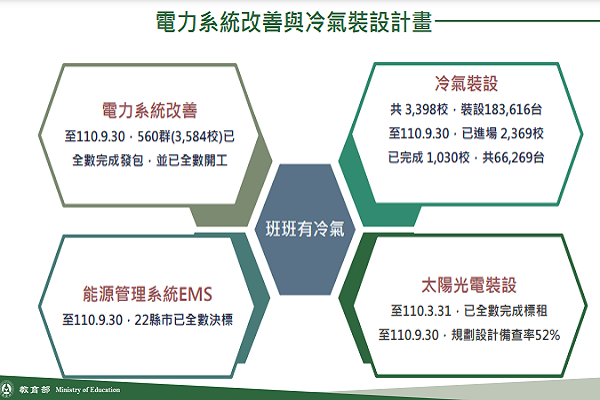 電力系統改善與冷氣裝設計畫

電力系統改善
至110.9.30，560群(3,584校)已全數完成發包，並已全數開工

冷氣裝設
共 3,398校，裝設183,616台
至110.9.30，已進場 2,369校
已完成 1,030校，共66,269台

班班有冷氣

能源管理系統EMS
至110.9.30，22縣市已全數決標

太陽光電裝設
至110.3.31，已全數完成標租
至110.9.30，規劃設計備查率52%

教育部 Ministry of Education